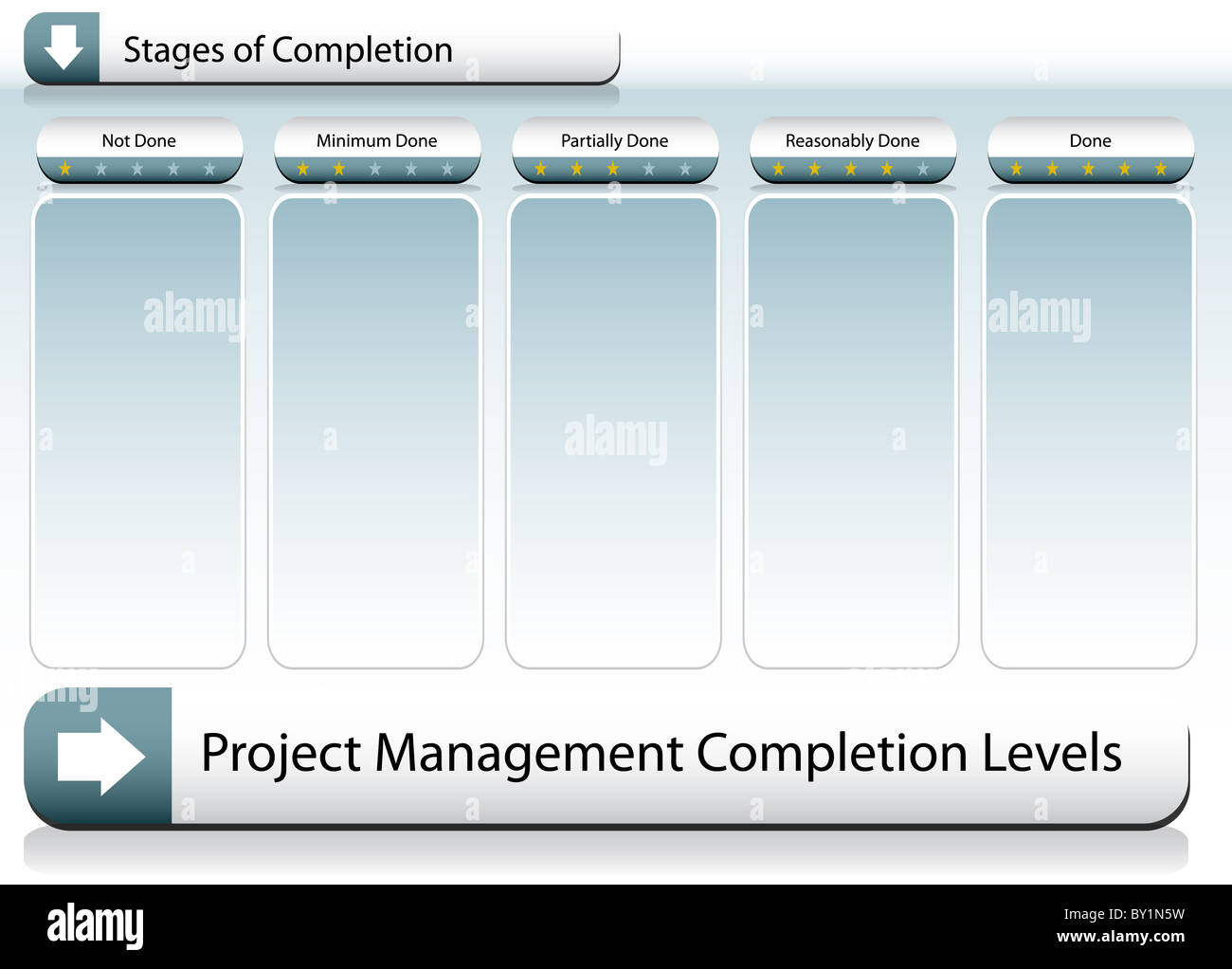 Stages of Completion

Not Done

Minimum Done

Partially Done

Reasonably Done

Done

alamy

alamy

alamy

Project Management Completion Levels

alamy

BY1N5W
www.alamy.com